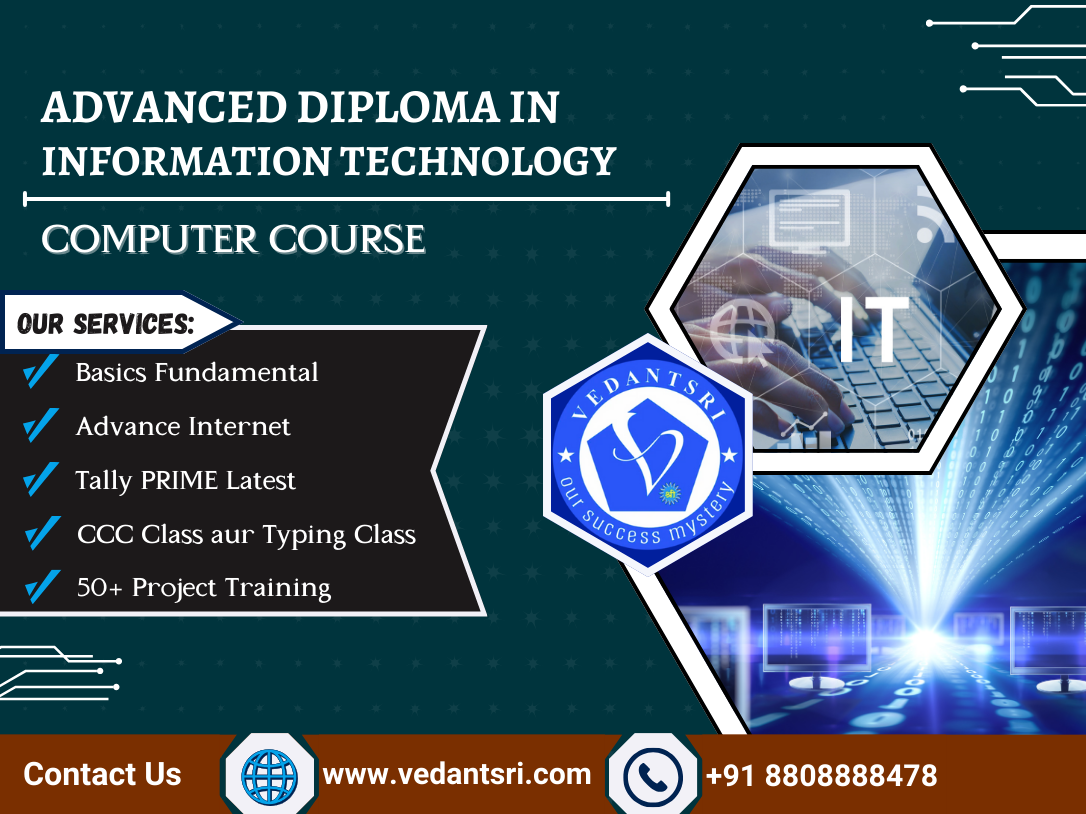 ADVANCED DIPLOMA IN INFORMATION TECHNOLOGY

COMPUTER COURSE

OUR SERVICES:

Basics Fundamental

Advance Internet

Tally PRIME Latest

CCC Class aur Typing Class

50+ Project Training

IT

VEDANTSRI

our success mystery

Contact Us

www.vedantsri.com

+91 8808888478